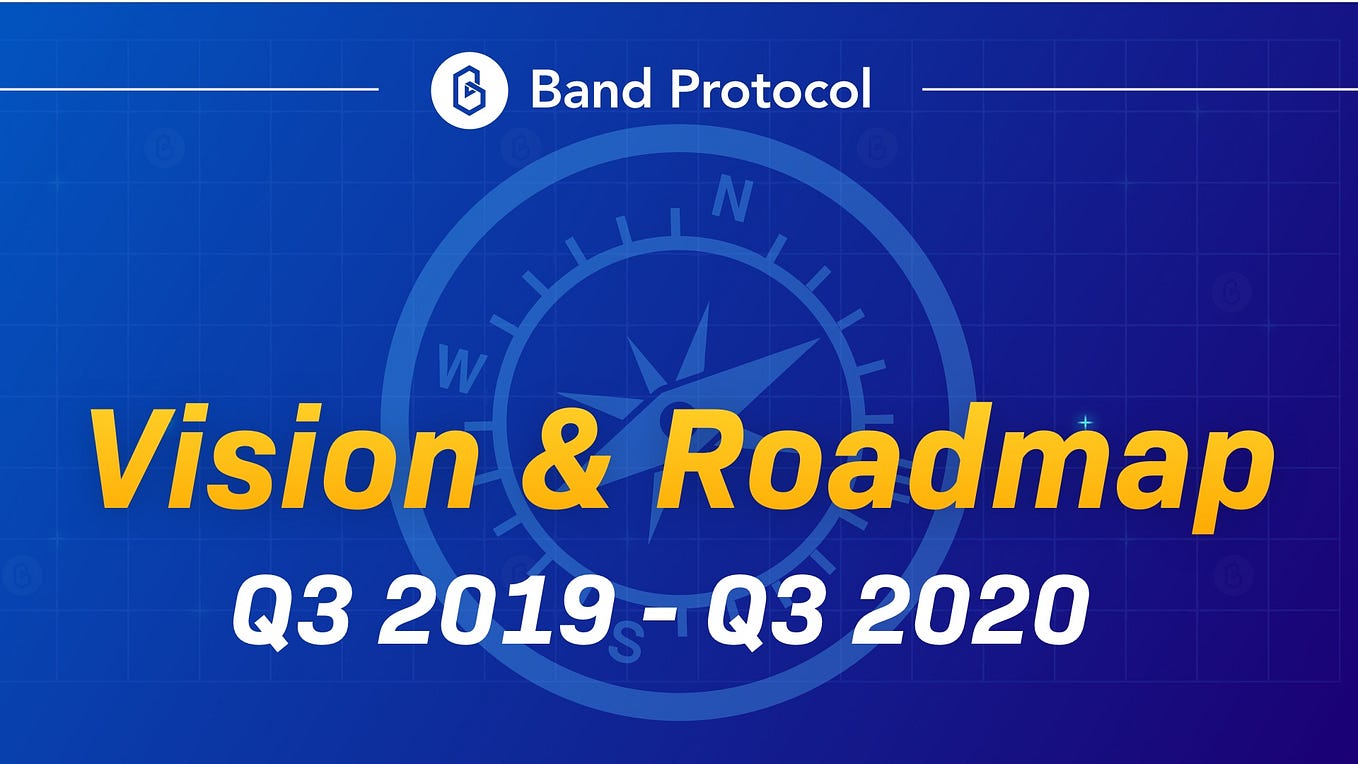 Band Protocol

N

W

S

Vision & Roadmap

Q3 2019 - Q3 2020